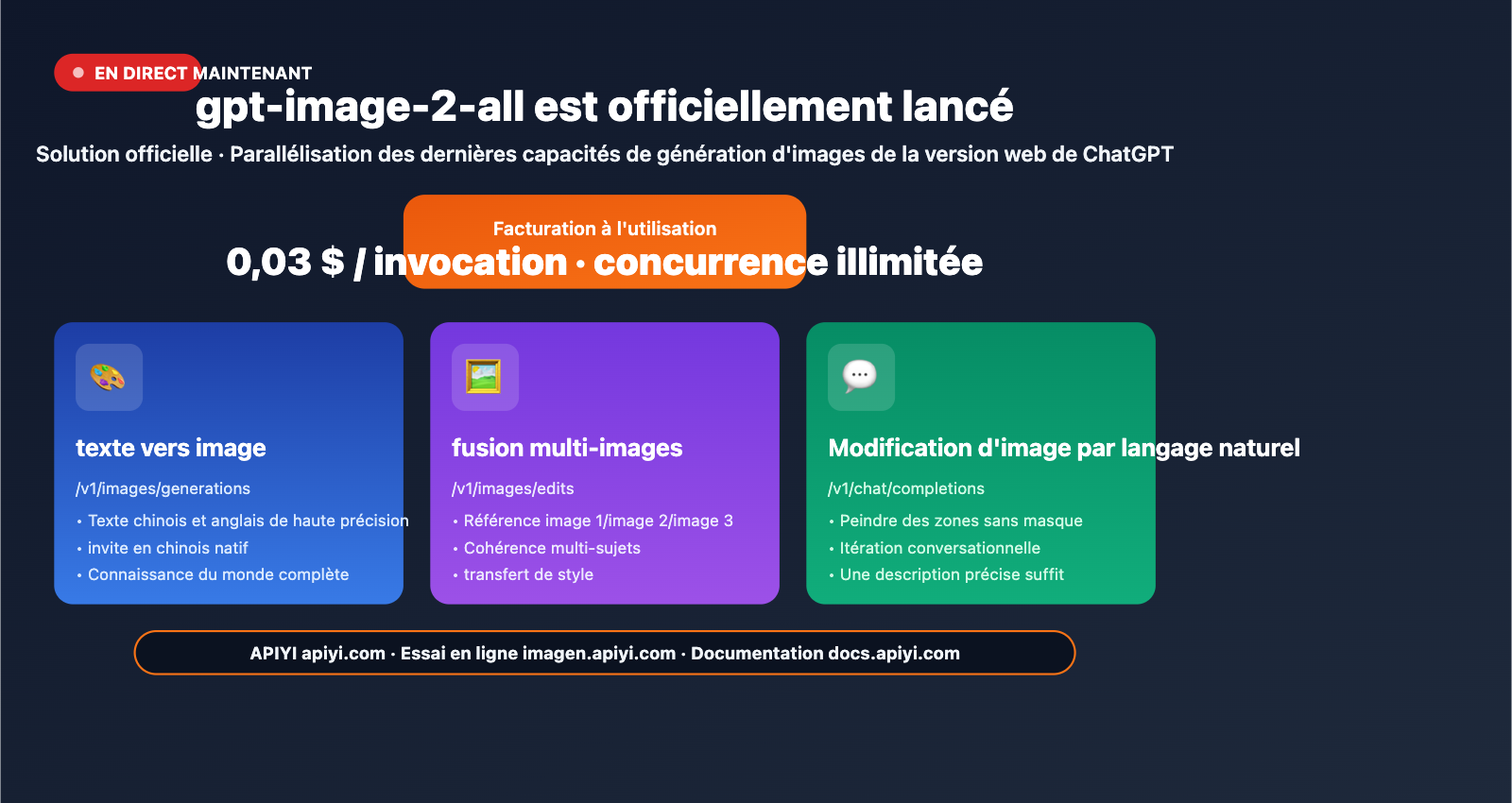 EN DIRECT MAINTENANT

gpt-image-2-all est officiellement lancé

Solution officielle · Parallélisation des dernières capacités de génération d'images de la version web de ChatGPT

Facturation à l'utilisation

0,03 $ / invocation · concurrence illimitée

texte vers image

/v1/images/generations

• Texte chinois et anglais de haute précision
• invite en chinois natif
• Connaissance du monde complète

fusion multi-images

/v1/images/edits

• Référence image 1/image 2/image 3
• Cohérence multi-sujets
• transfert de style

Modification d'image par langage naturel

/v1/chat/completions

• Peindre des zones sans masque
• Itération conversationnelle
• Une description précise suffit

APIYI apiyi.com · Essai en ligne imagen.apiyi.com · Documentation docs.apiyi.com